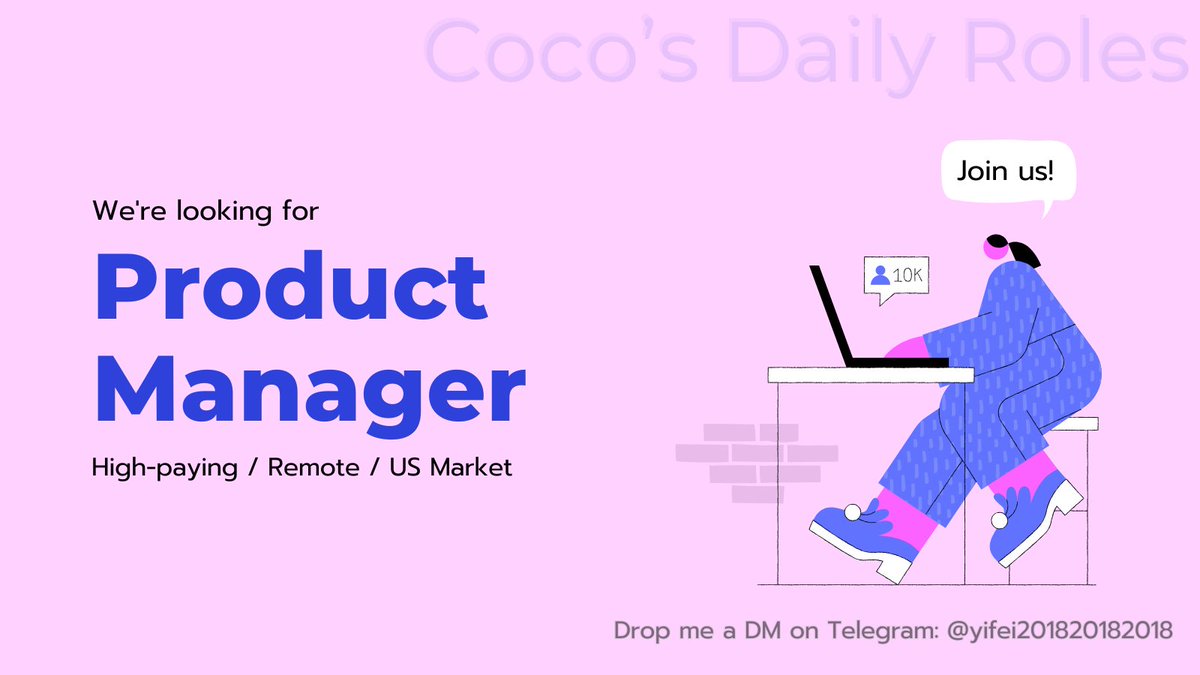 Coco's Daily Roles

We're looking for

Product Manager

High-paying / Remote / US Market

Join us!

10K

Drop me a DM on Telegram: @yifei201820182018